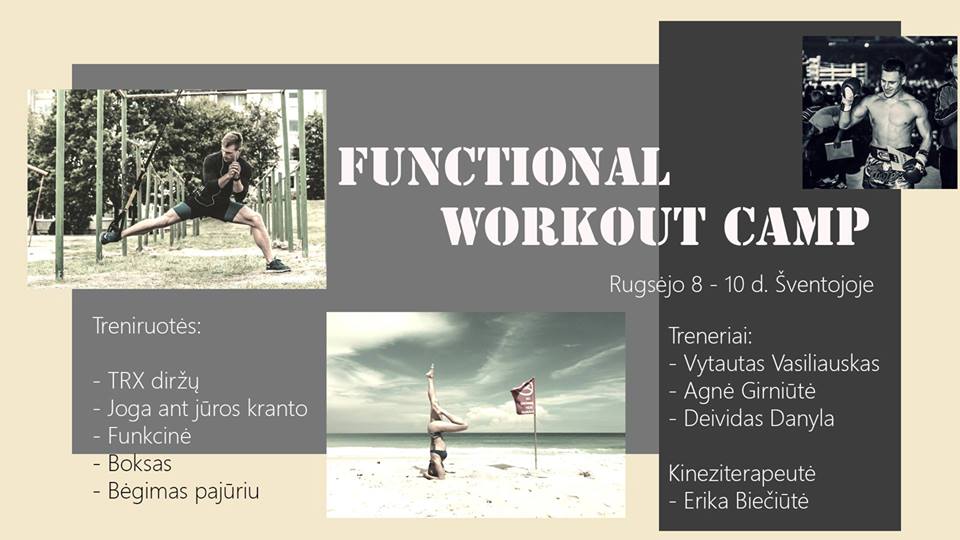 FUNCTIONAL WORKOUT CAMP

Rugsėjo 8 - 10 d. Šventojoje

Treniruotės:

- TRX diržų
- Joga ant jūros kranto
- Funkcinė
- Boksas
- Bėgimas pajūriu

Treneriai:
- Vytautas Vasiliauskas
- Agnė Girniūtė
- Deividas Danyla

Kineziterapeutė
- Erika Biečiūtė